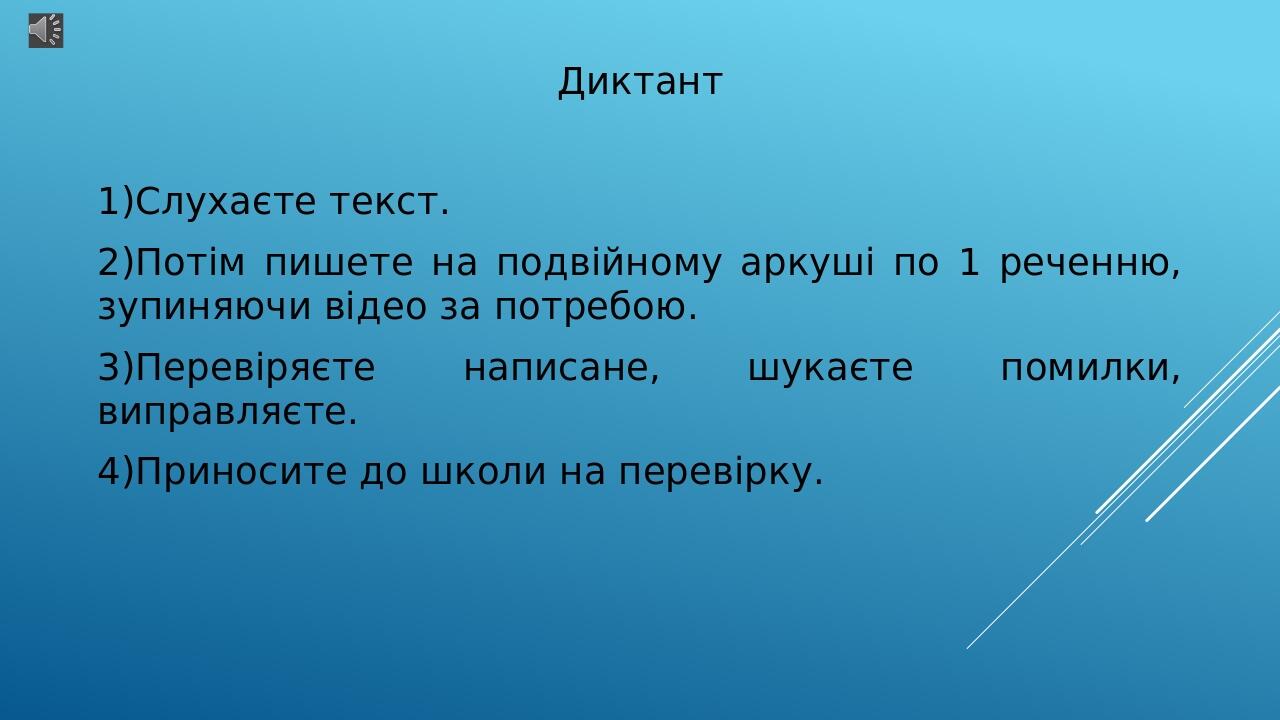 Диктант

1)Слухаєте текст.

2)Потім пишете на подвійному аркуші по 1 реченню, зупиняючи відео за потребою.

3)Перевіряєте написане, шукаєте помилки, виправляєте.

4)Приносите до школи на перевірку.